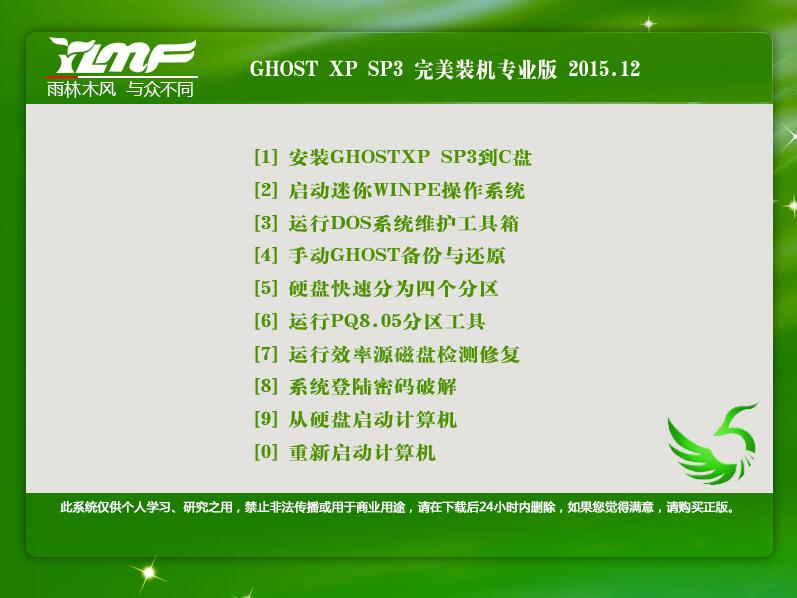 YLMF
雨林木风 与众不同

GHOST XP SP3 完美装机专业版 2015.12

[1] 安装GHOSTXP SP3到C盘
[2] 启动迷你WINPE操作系统
[3] 运行DOS系统维护工具箱
[4] 手动GHOST备份与还原
[5] 硬盘快速分为四个分区
[6] 运行PQ8.05分区工具
[7] 运行效率源磁盘检测修复
[8] 系统登陆密码破解
[9] 从硬盘启动计算机
[0] 重新启动计算机

此系统仅供个人学习、研究之用，禁止非法传播或用于商业用途，请在下载后24小时内删除，如果您觉得满意，请购买正版。